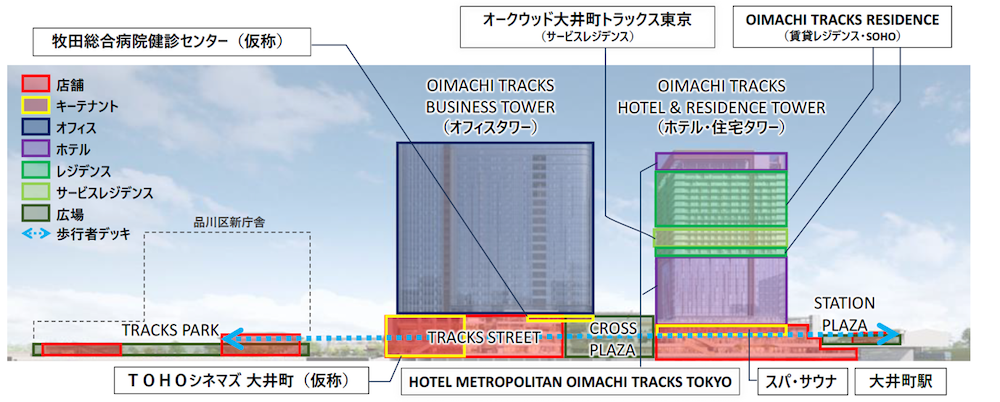 牧田総合病院健診センター（仮称）

オークウッド大井町トラックス東京
（サービスレジデンス）

OIMACHI TRACKS RESIDENCE
（賃貸レジデンス・SOHO）

店舗
キーテナント
オフィス
ホテル
レジデンス
サービスレジデンス
広場
歩行者デッキ

OIMACHI TRACKS BUSINESS TOWER
（オフィスタワー）

OIMACHI TRACKS HOTEL & RESIDENCE TOWER
（ホテル・住宅タワー）

品川区新庁舎

TRACKS PARK

TRACKS STREET

CROSS PLAZA

STATION PLAZA

ＴＯＨＯシネマズ 大井町（仮称）

HOTEL METROPOLITAN OIMACHI TRACKS TOKYO

スパ・サウナ

大井町駅